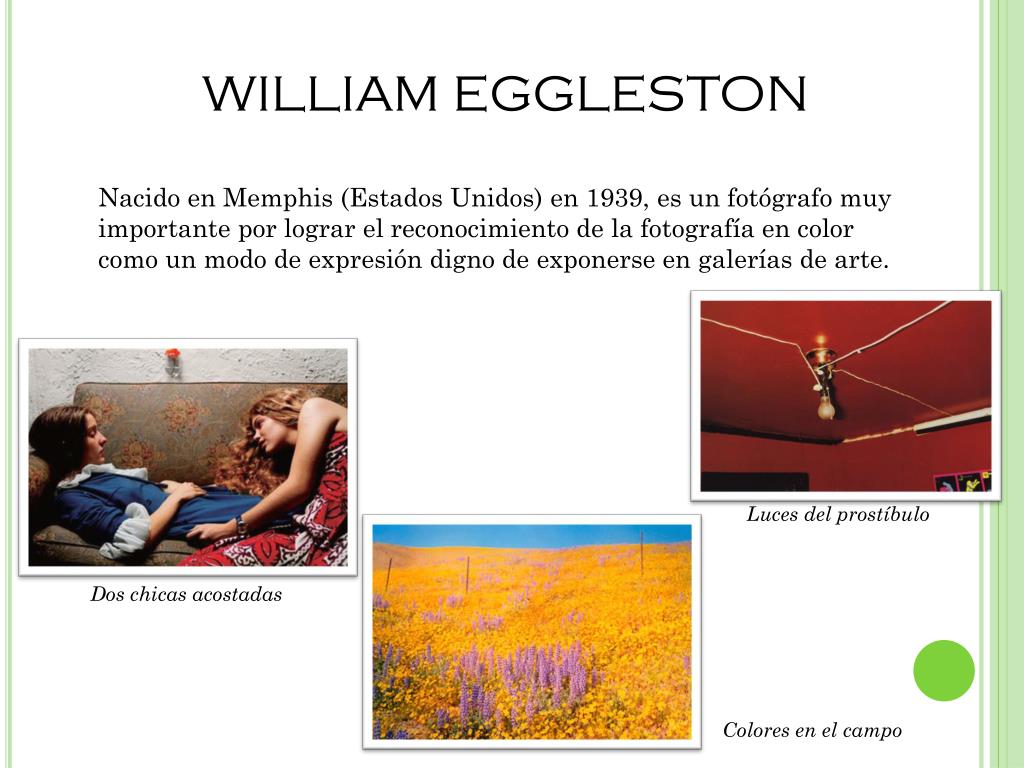 WILLIAM EGGLESTON

Nacido en Memphis (Estados Unidos) en 1939, es un fotógrafo muy importante por lograr el reconocimiento de la fotografía en color como un modo de expresión digno de exponerse en galerías de arte.

Luces del prostíbulo

Dos chicas acostadas

Colores en el campo